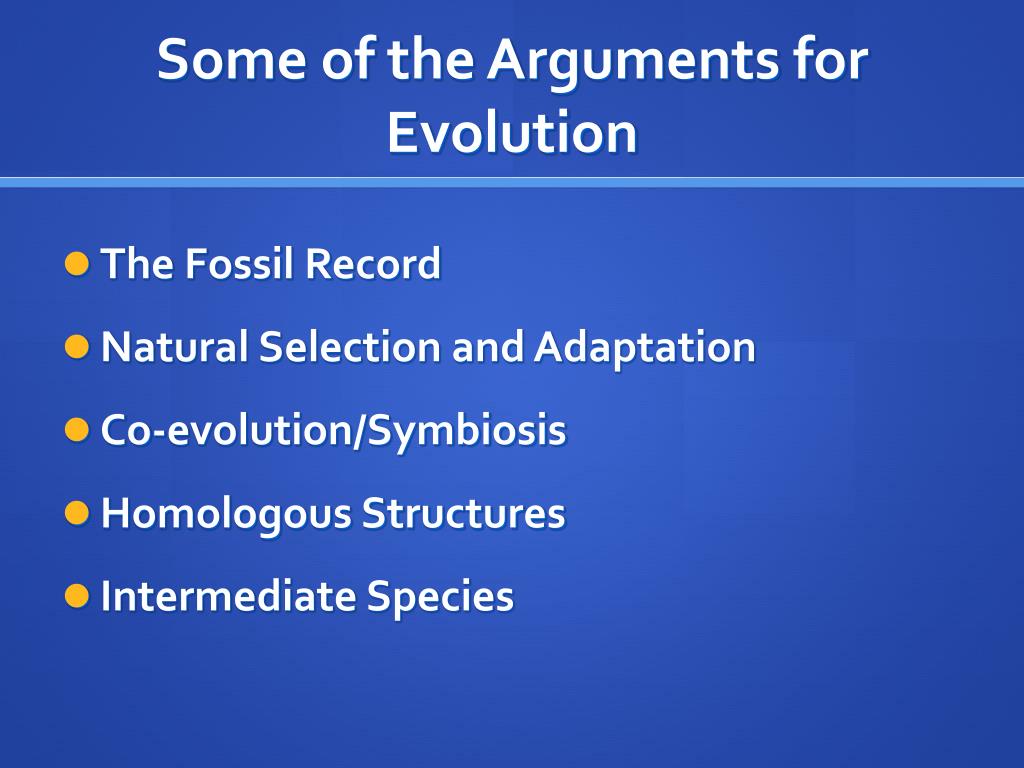 Some of the Arguments for Evolution

- The Fossil Record
- Natural Selection and Adaptation
- Co-evolution/Symbiosis
- Homologous Structures
- Intermediate Species